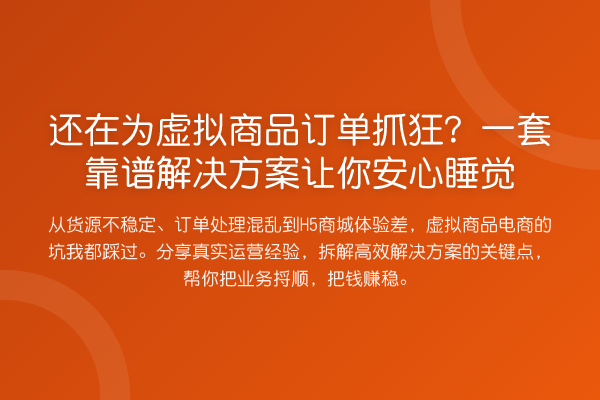 还在为虚拟商品订单抓狂？一套靠谱解决方案让你安心睡觉

从货源不稳定、订单处理混乱到H5商城体验差，虚拟商品电商的坑我都踩过。分享真实运营经验，拆解高效解决方案的关键点，帮你把业务捋顺，把钱赚稳。